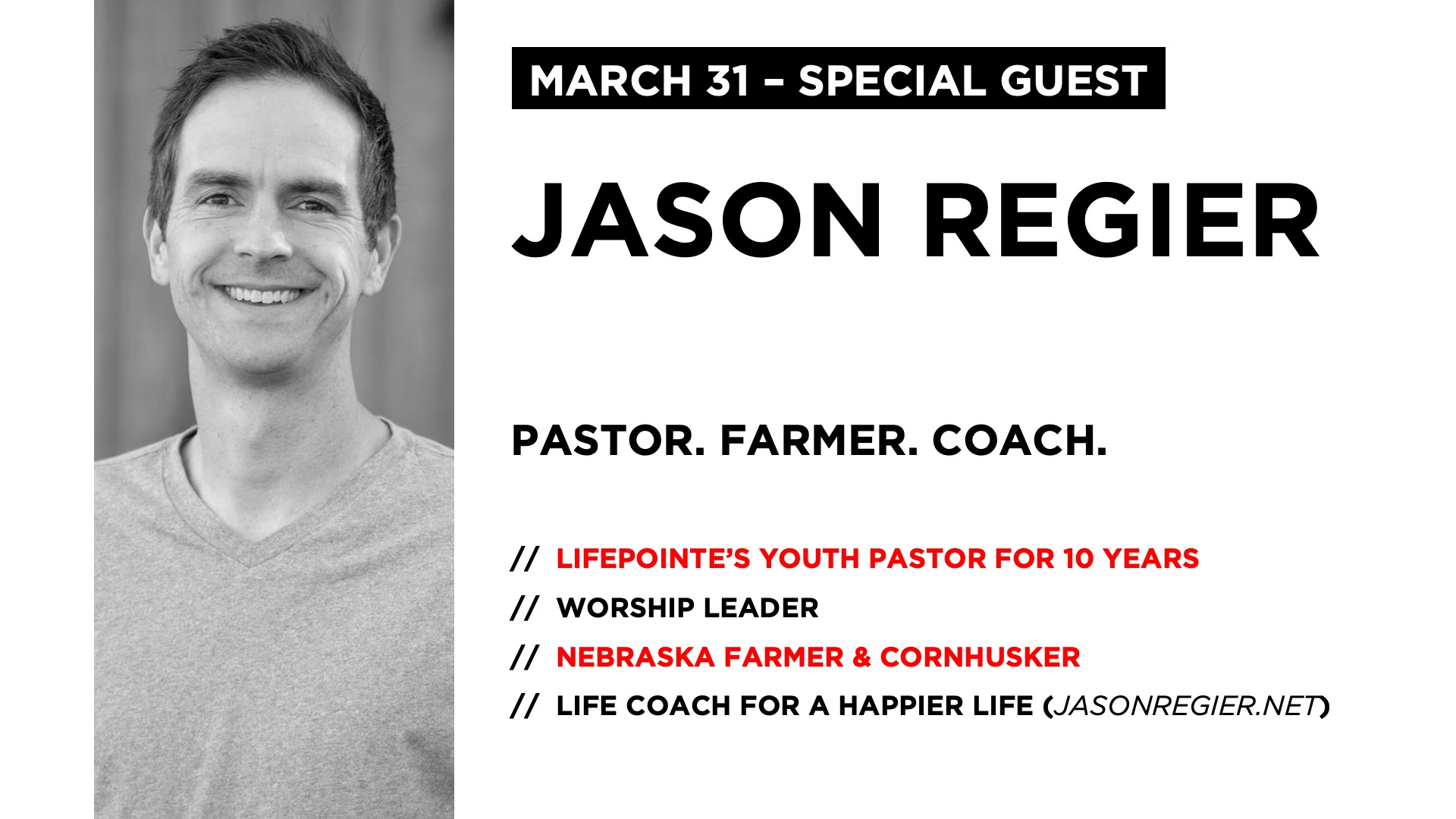 MARCH 31 – SPECIAL GUEST

JASON REGIER

PASTOR. FARMER. COACH.

// LIFEPOINTE'S YOUTH PASTOR FOR 10 YEARS

// WORSHIP LEADER

// NEBRASKA FARMER & CORNHUSKER

// LIFE COACH FOR A HAPPIER LIFE (JASONREGIER.NET)